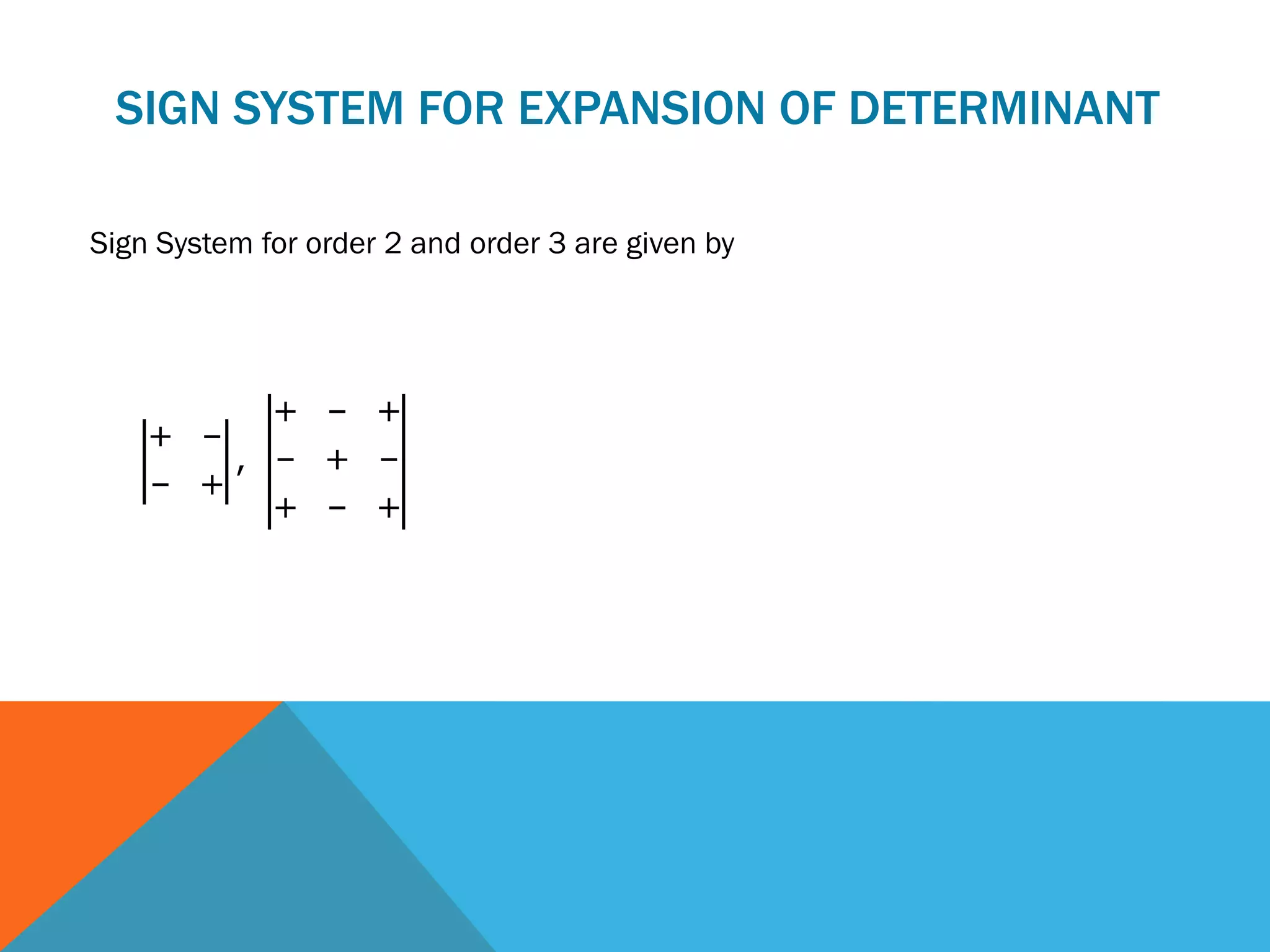 SIGN SYSTEM FOR EXPANSION OF DETERMINANT

Sign System for order 2 and order 3 are given by

$\begin{vmatrix} + & - \\ - & + \end{vmatrix}, \begin{vmatrix} + & - & + \\ - & + & - \\ + & - & + \end{vmatrix}$